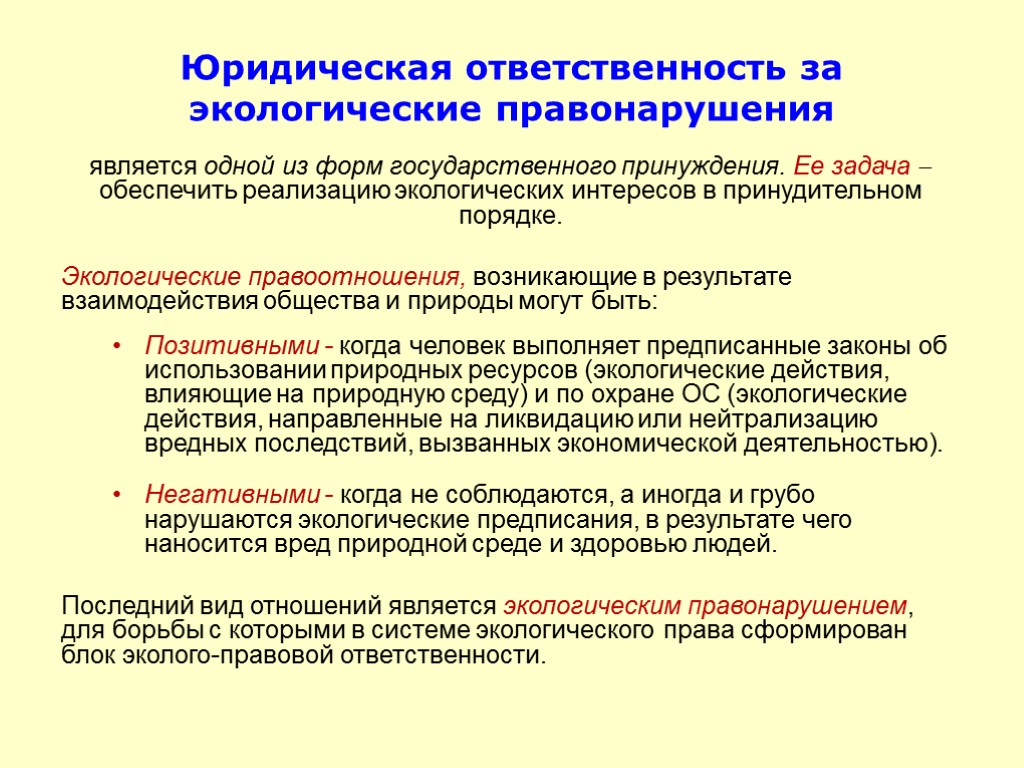 Юридическая ответственность за экологические правонарушения

является одной из форм государственного принуждения. Ее задача – обеспечить реализацию экологических интересов в принудительном порядке.

Экологические правоотношения, возникающие в результате взаимодействия общества и природы могут быть:

• Позитивными - когда человек выполняет предписанные законы об использовании природных ресурсов (экологические действия, влияющие на природную среду) и по охране ОС (экологические действия, направленные на ликвидацию или нейтрализацию вредных последствий, вызванных экономической деятельностью).

• Негативными - когда не соблюдаются, а иногда и грубо нарушаются экологические предписания, в результате чего наносится вред природной среде и здоровью людей.

Последний вид отношений является экологическим правонарушением, для борьбы с которыми в системе экологического права сформирован блок эколого-правовой ответственности.